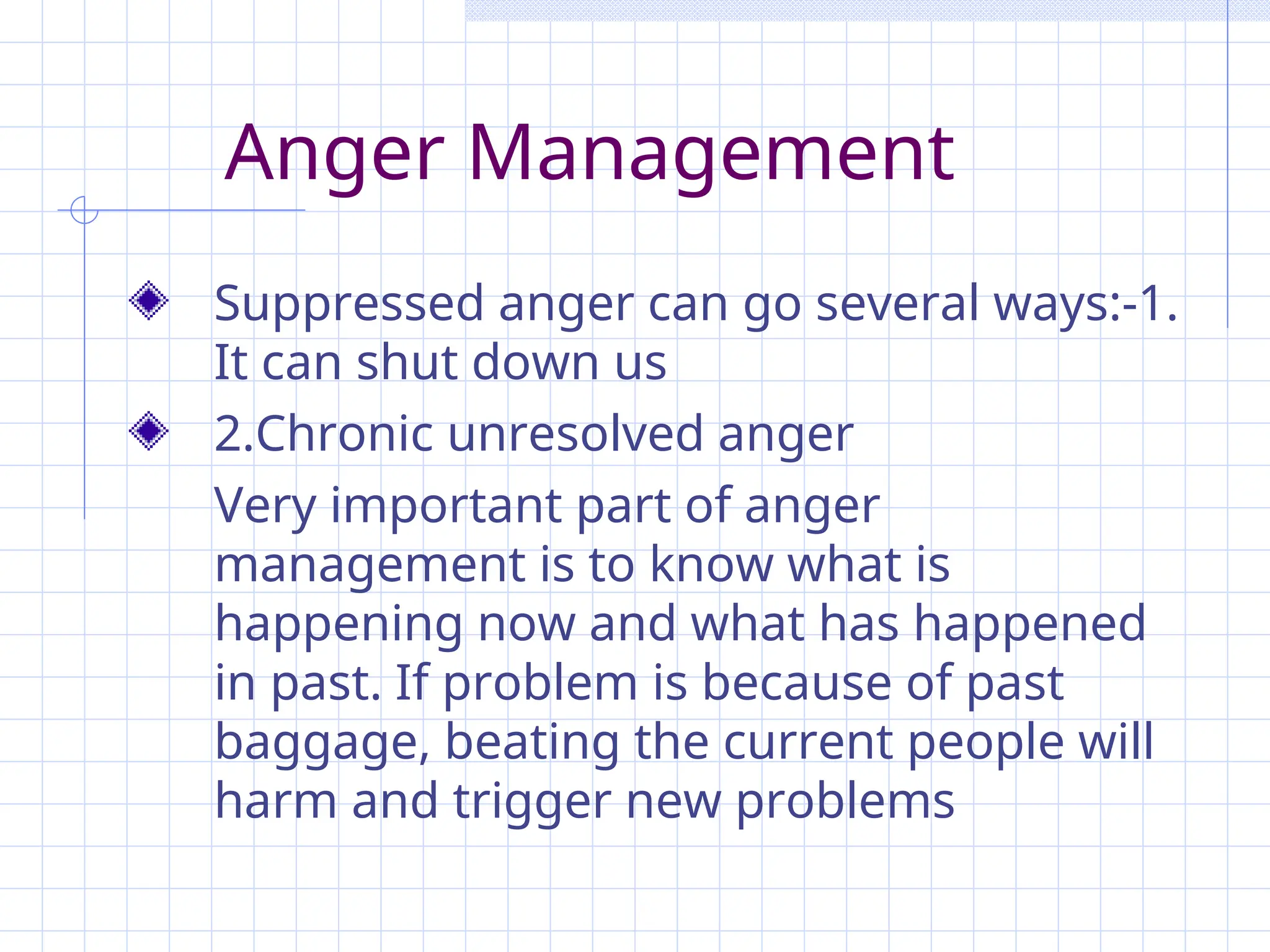 Anger Management

Suppressed anger can go several ways:-1. It can shut down us

2.Chronic unresolved anger

Very important part of anger management is to know what is happening now and what has happened in past. If problem is because of past baggage, beating the current people will harm and trigger new problems